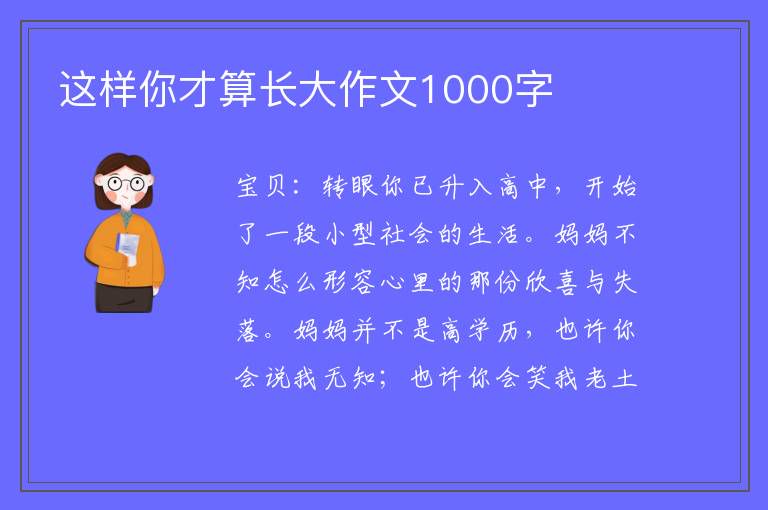 这样你才算长大作文1000字

宝贝：转眼你已升入高中，开始了一段小型社会的生活。妈妈不知怎么形容心里的那份欣喜与失落。妈妈并不是高学历，也许你会说我无知；也许你会笑我老土